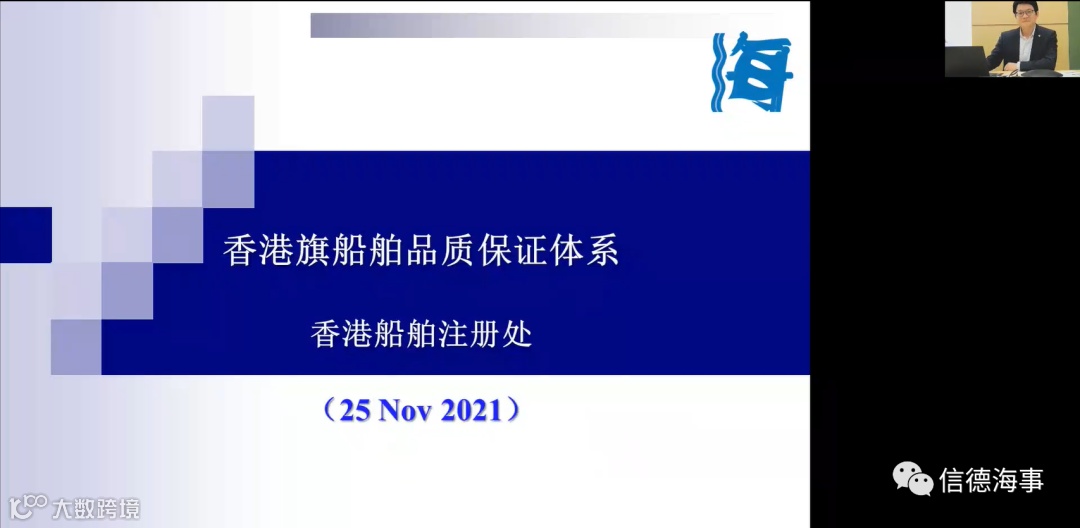 海

香港旗船舶品质保证体系

香港船舶注册处

（25 Nov 2021）

大数跨境

信德海事